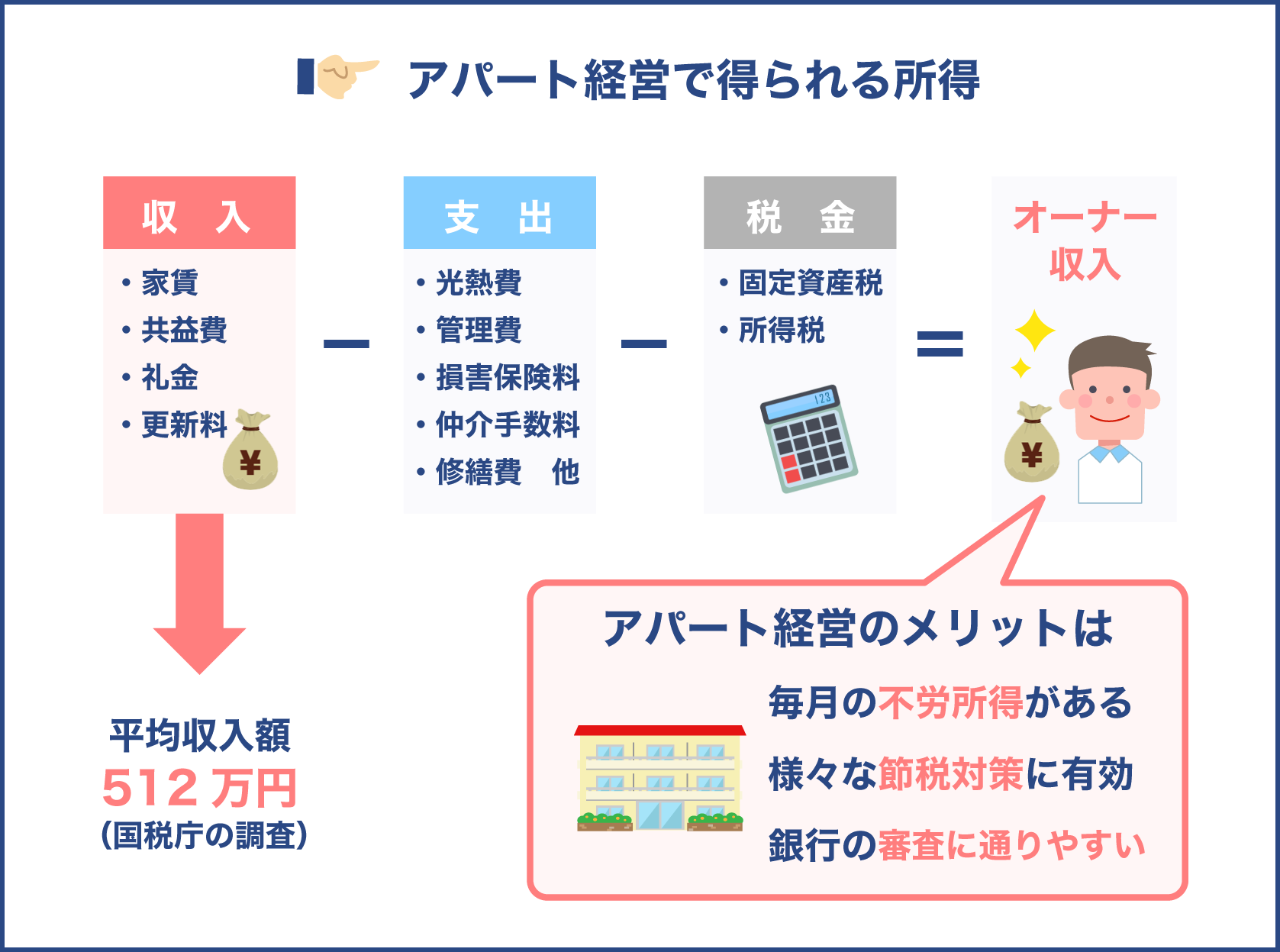 アパート経営で得られる所得

収 入
・家賃
・共益費
・礼金
・更新料

¥

−

支 出
・光熱費
・管理費
・損害保険料
・仲介手数料
・修繕費 他

−

税 金
・固定資産税
・所得税

123

＝

オーナー収入

¥

平均収入額
512 万円
（国税庁の調査）

アパート経営のメリットは
毎月の不労所得がある
様々な節税対策に有効
銀行の審査に通りやすい